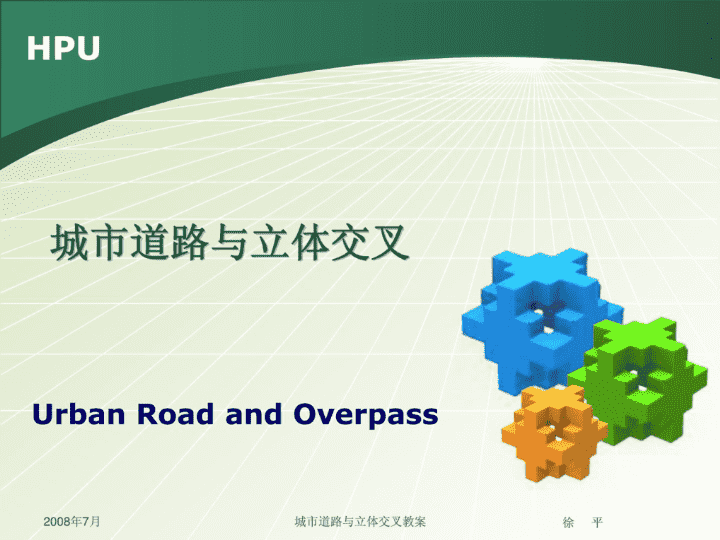 HPU

城市道路与立体交叉

Urban Road and Overpass

2008年7月

城市道路与立体交叉教案

徐 平